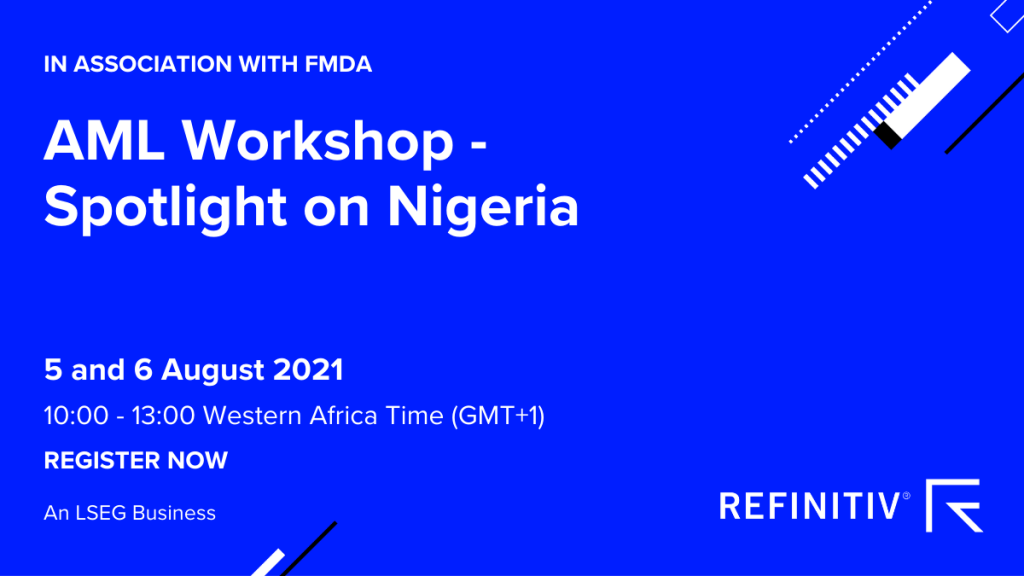 IN ASSOCIATION WITH FMDA

AML Workshop - Spotlight on Nigeria

5 and 6 August 2021

10:00 - 13:00 Western Africa Time (GMT+1)

REGISTER NOW

An LSEG Business

REFINITIV®